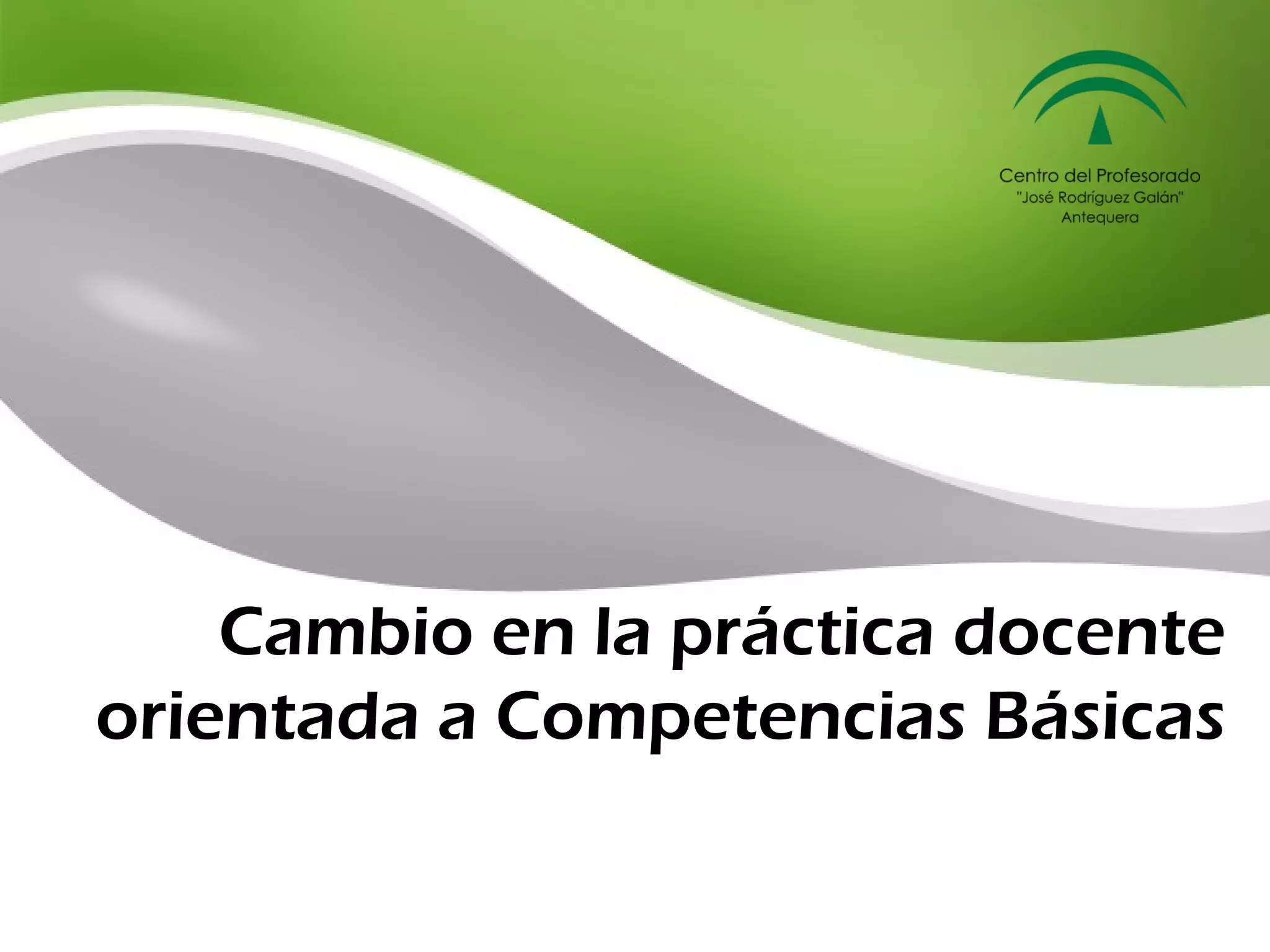 Centro del Profesorado
"José Rodríguez Galán"
Antequera

Cambio en la práctica docente orientada a Competencias Básicas